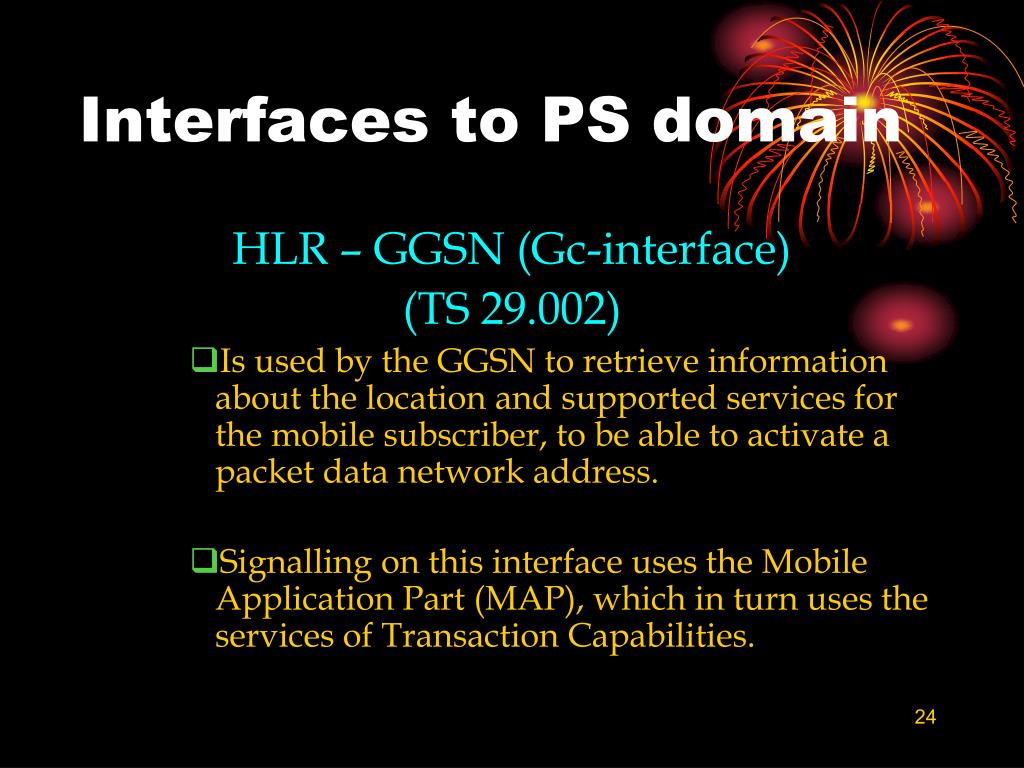 Interfaces to PS domain

HLR – GGSN (Gc-interface)
(TS 29.002)

❑Is used by the GGSN to retrieve information about the location and supported services for the mobile subscriber, to be able to activate a packet data network address.

❑Signalling on this interface uses the Mobile Application Part (MAP), which in turn uses the services of Transaction Capabilities.

24